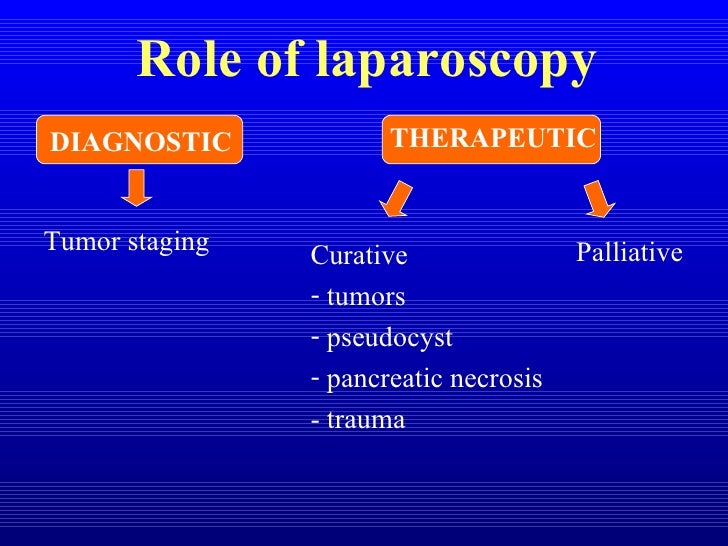 Role of laparoscopy

DIAGNOSTIC

Tumor staging

THERAPEUTIC

Curative
- tumors
- pseudocyst
- pancreatic necrosis
- trauma

Palliative